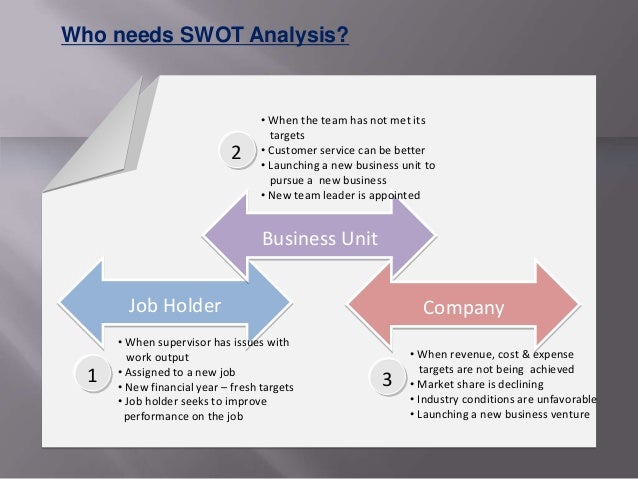 Who needs SWOT Analysis?

2

• When the team has not met its targets
• Customer service can be better
• Launching a new business unit to pursue a new business
• New team leader is appointed

Business Unit

Job Holder

Company

1

• When supervisor has issues with work output
• Assigned to a new job
• New financial year – fresh targets
• Job holder seeks to improve performance on the job

3

• When revenue, cost & expense targets are not being achieved
• Market share is declining
• Industry conditions are unfavorable
• Launching a new business venture